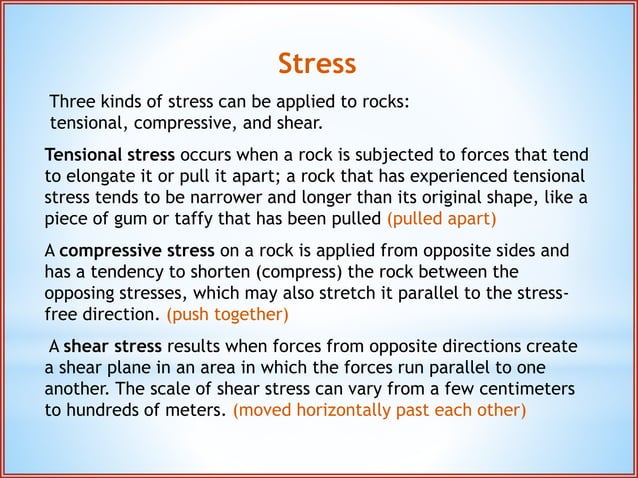 Stress

Three kinds of stress can be applied to rocks: tensional, compressive, and shear.

Tensional stress occurs when a rock is subjected to forces that tend to elongate it or pull it apart; a rock that has experienced tensional stress tends to be narrower and longer than its original shape, like a piece of gum or taffy that has been pulled (pulled apart)

A compressive stress on a rock is applied from opposite sides and has a tendency to shorten (compress) the rock between the opposing stresses, which may also stretch it parallel to the stress-free direction. (push together)

A shear stress results when forces from opposite directions create a shear plane in an area in which the forces run parallel to one another. The scale of shear stress can vary from a few centimeters to hundreds of meters. (moved horizontally past each other)